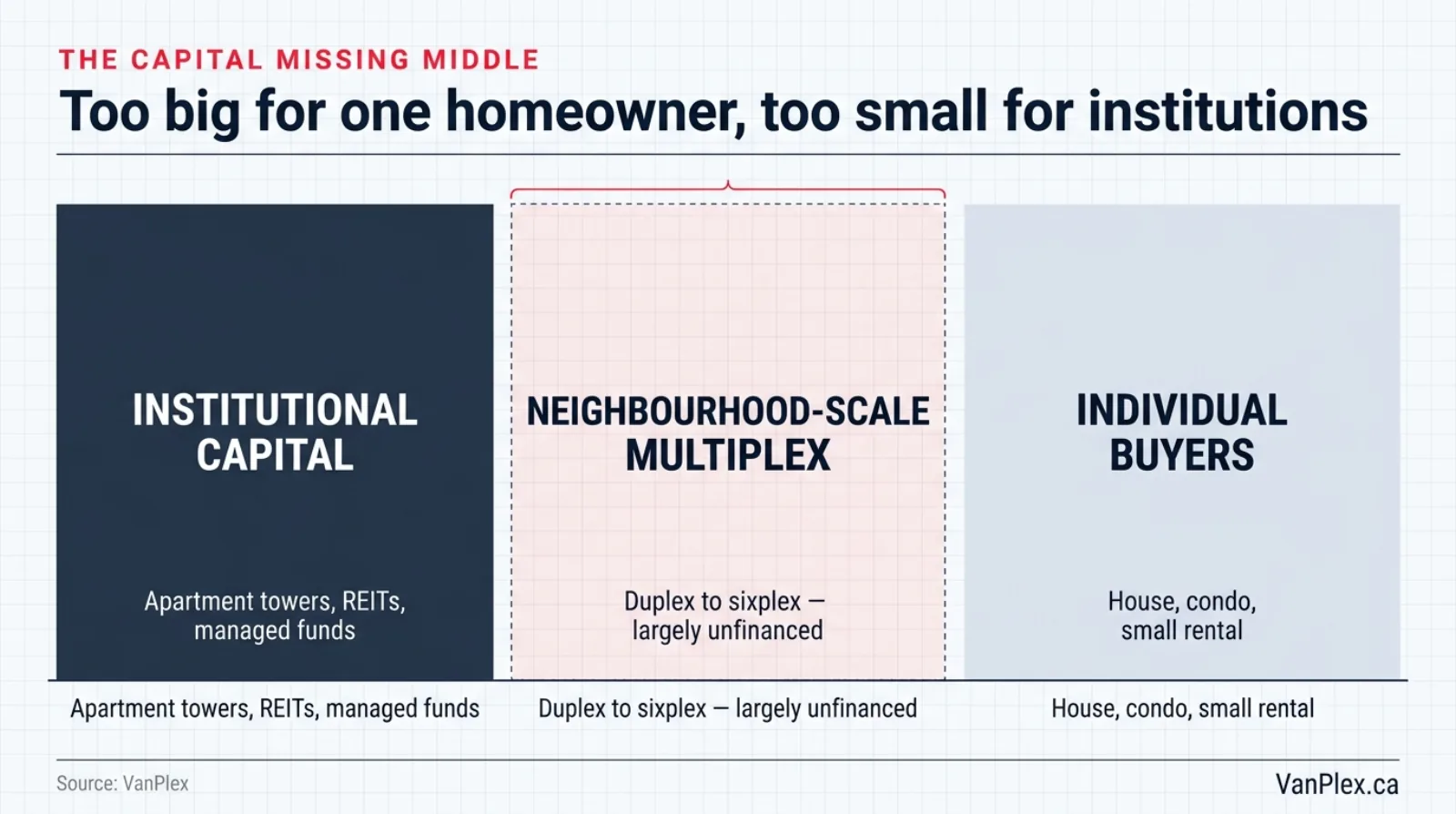 THE CAPITAL MISSING MIDDLE

Too big for one homeowner, too small for institutions

INSTITUTIONAL CAPITAL

Apartment towers, REITs, managed funds

NEIGHBOURHOOD-SCALE MULTIPLEX

Duplex to sixplex — largely unfinanced

INDIVIDUAL BUYERS

House, condo, small rental

Apartment towers, REITs, managed funds

Duplex to sixplex — largely unfinanced

House, condo, small rental

Source: VanPlex

VanPlex.ca